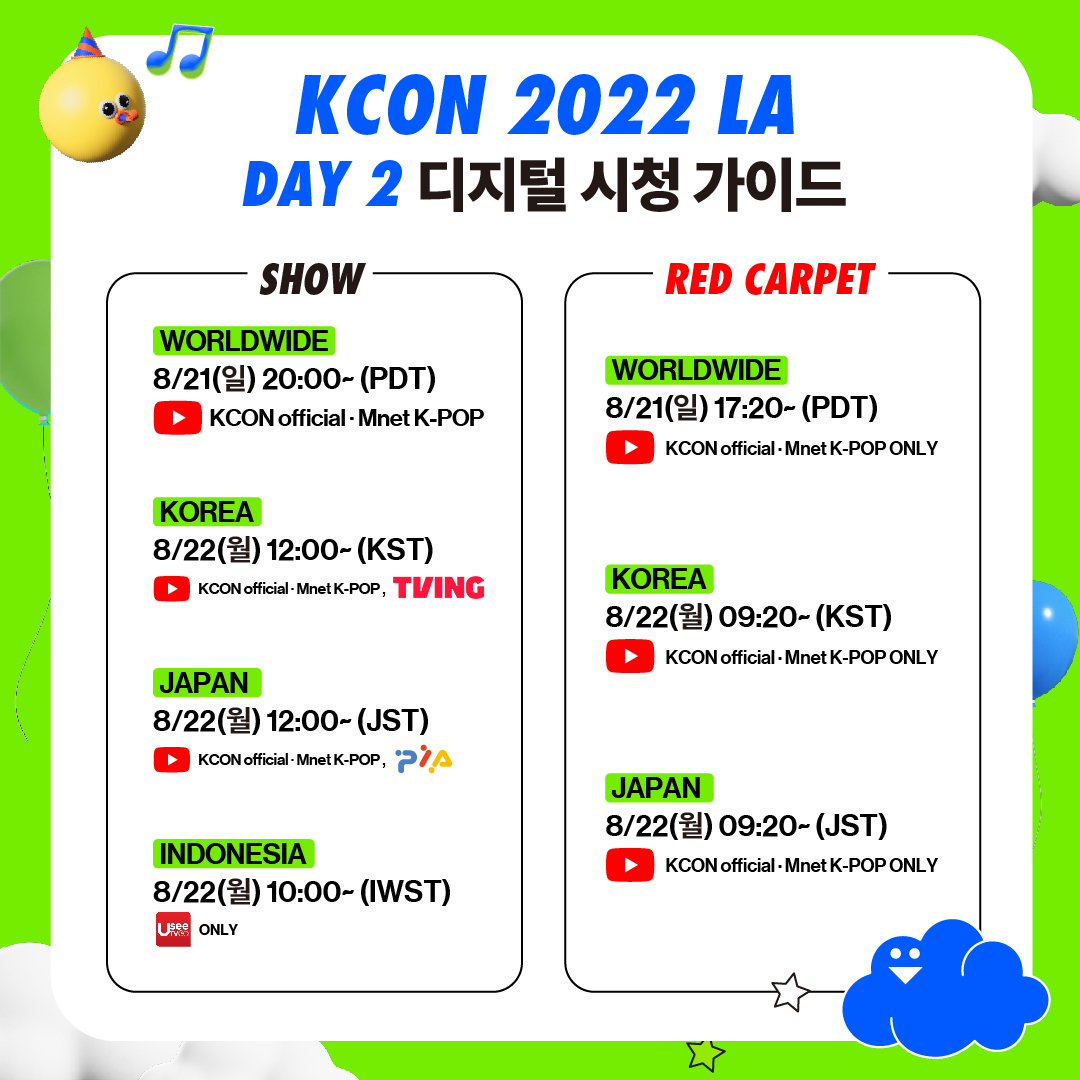 KCON 2022 LA
DAY 2 디지털 시청 가이드

SHOW

WORLDWIDE
8/21(일) 20:00~ (PDT)
KCON official · Mnet K-POP

KOREA
8/22(월) 12:00~ (KST)
KCON official · Mnet K-POP, TVING

JAPAN
8/22(월) 12:00~ (JST)
KCON official · Mnet K-POP, PIA

INDONESIA
8/22(월) 10:00~ (IWST)
Usee TV ONLY

RED CARPET

WORLDWIDE
8/21(일) 17:20~ (PDT)
KCON official · Mnet K-POP ONLY

KOREA
8/22(월) 09:20~ (KST)
KCON official · Mnet K-POP ONLY

JAPAN
8/22(월) 09:20~ (JST)
KCON official · Mnet K-POP ONLY